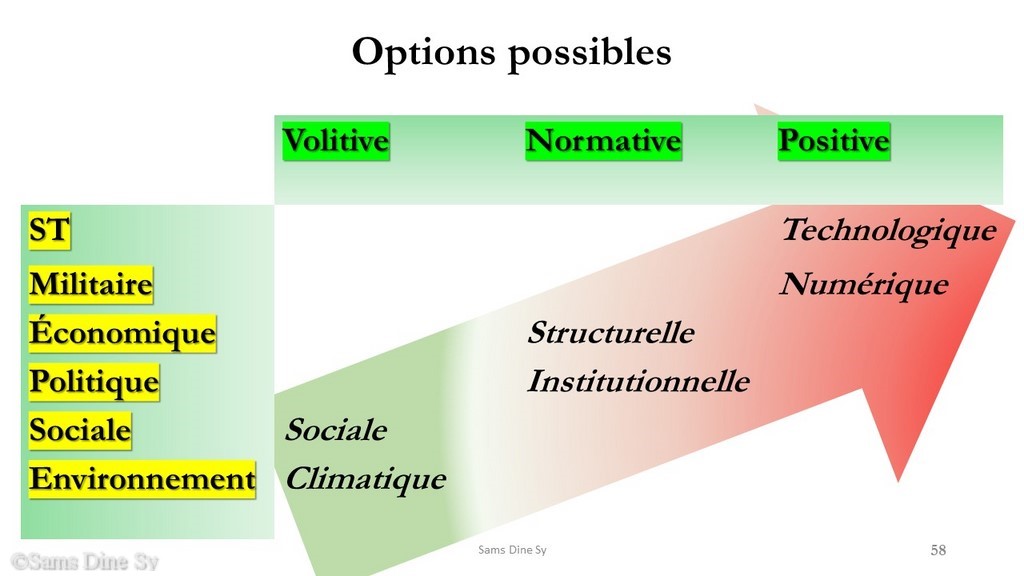 Options possibles

| | Volitive | Normative | Positive |
|---|---|---|---|
| ST | | | Technologique |
| Militaire | | | Numérique |
| Économique | | Structurelle | |
| Politique | | Institutionnelle | |
| Sociale | Sociale | | |
| Environnement | Climatique | | |

©Sams Dine Sy

Sams Dine Sy

58